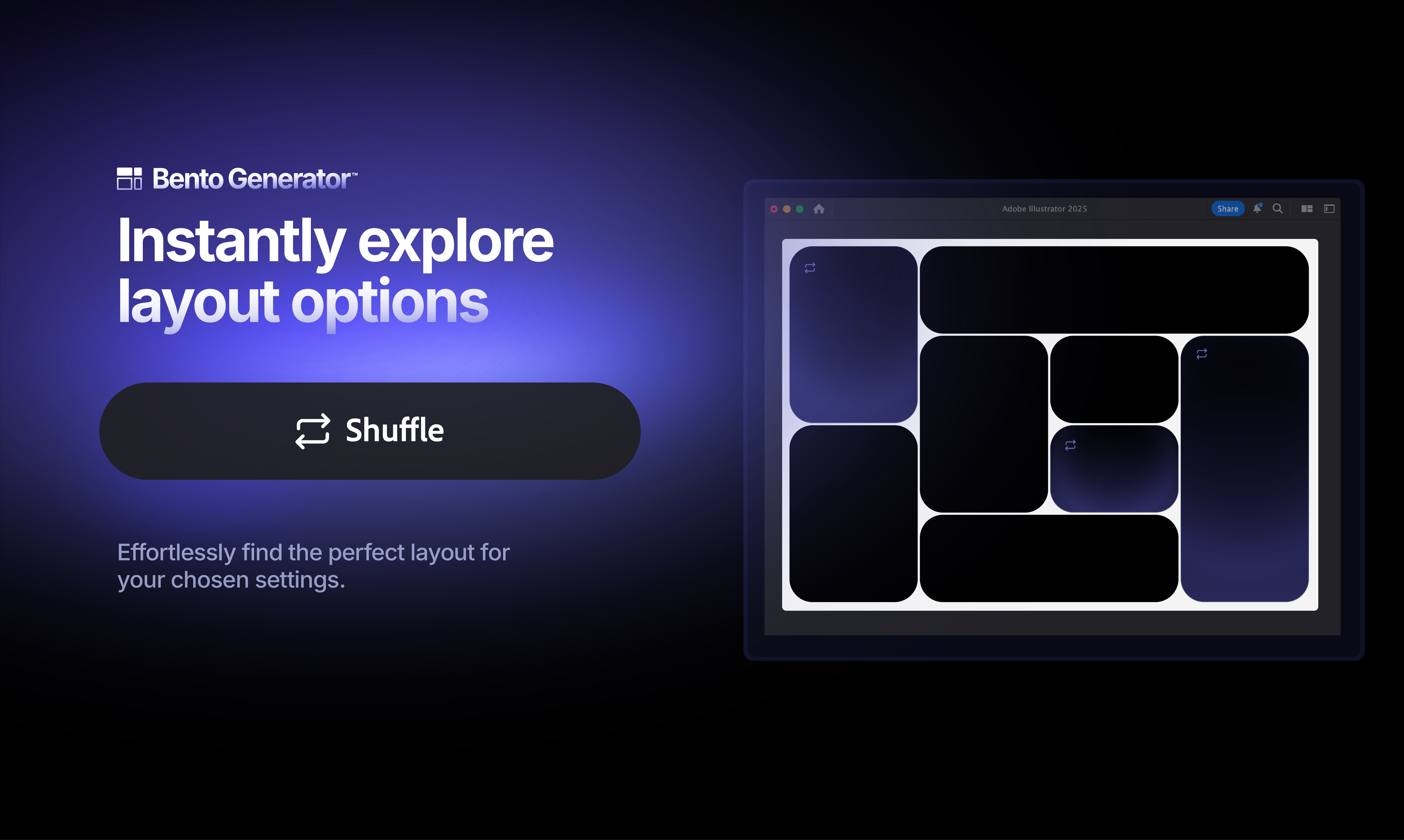 Bento Generator™

Instantly explore layout options

Shuffle

Effortlessly find the perfect layout for your chosen settings.

Adobe Illustrator 2025

Share